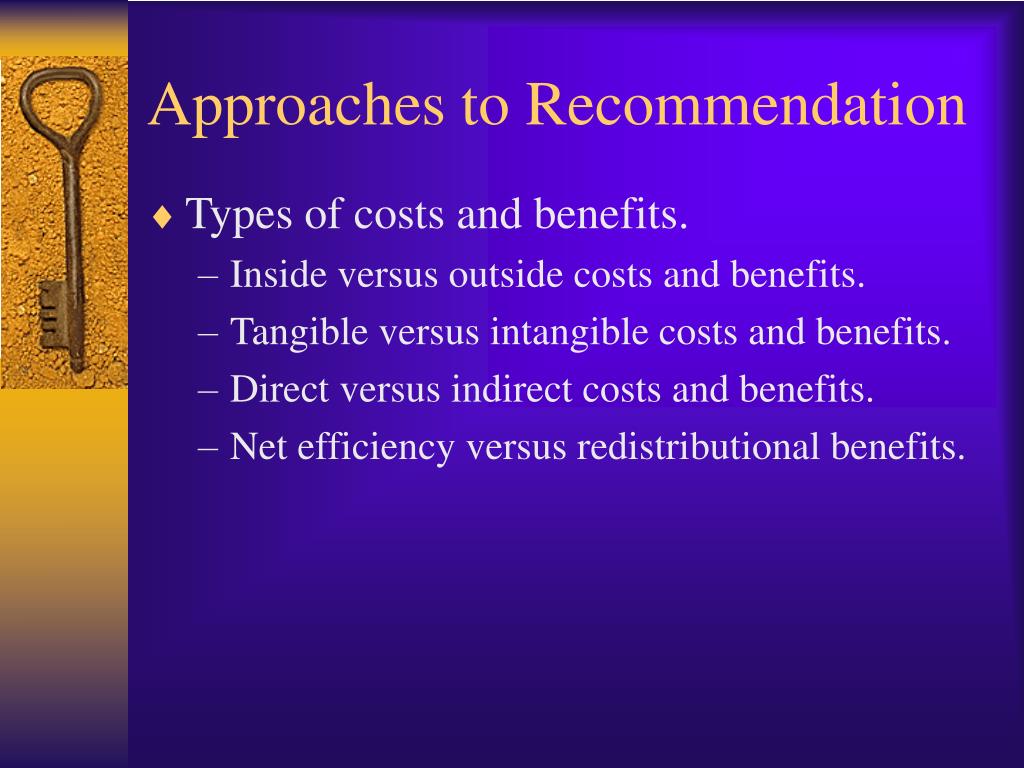 Approaches to Recommendation

♦ Types of costs and benefits.

– Inside versus outside costs and benefits.

– Tangible versus intangible costs and benefits.

– Direct versus indirect costs and benefits.

– Net efficiency versus redistributional benefits.